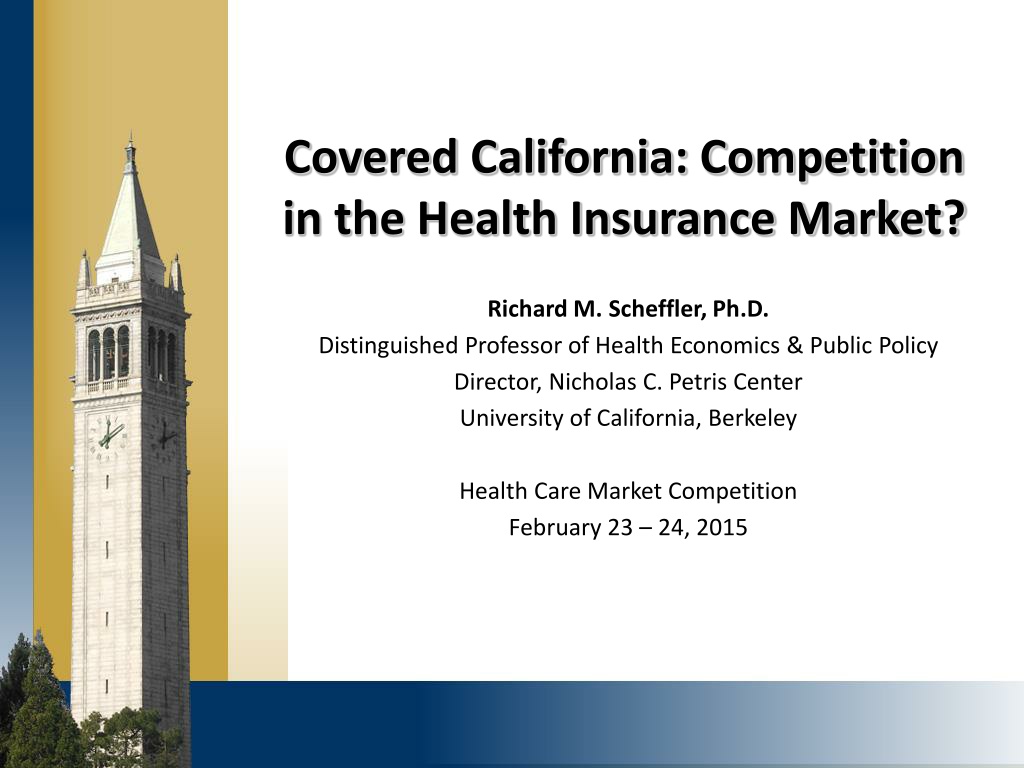 Covered California: Competition in the Health Insurance Market?

Richard M. Scheffler, Ph.D.
Distinguished Professor of Health Economics & Public Policy
Director, Nicholas C. Petris Center
University of California, Berkeley

Health Care Market Competition
February 23 – 24, 2015